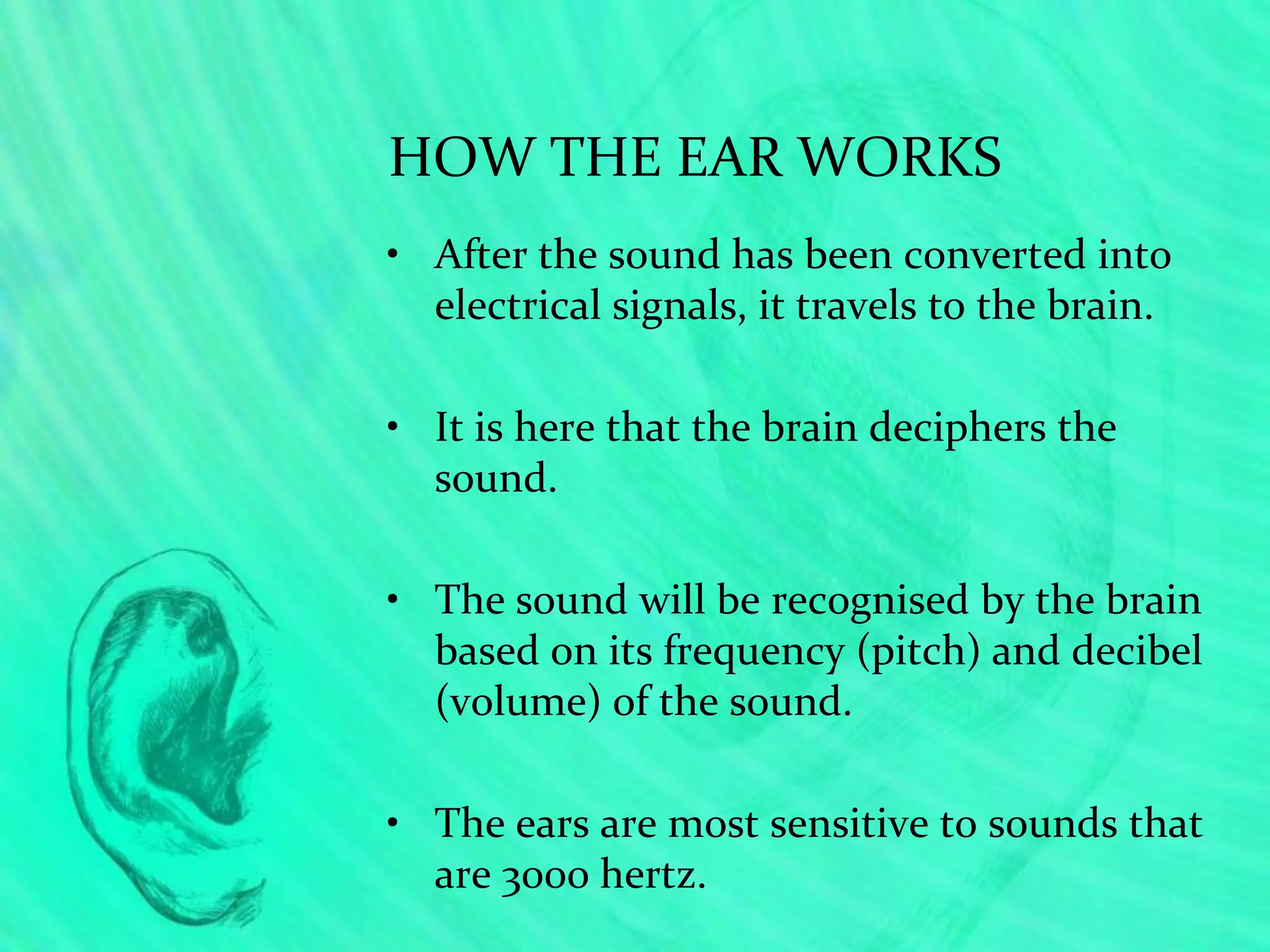 HOW THE EAR WORKS

• After the sound has been converted into electrical signals, it travels to the brain.

• It is here that the brain deciphers the sound.

• The sound will be recognised by the brain based on its frequency (pitch) and decibel (volume) of the sound.

• The ears are most sensitive to sounds that are 3000 hertz.